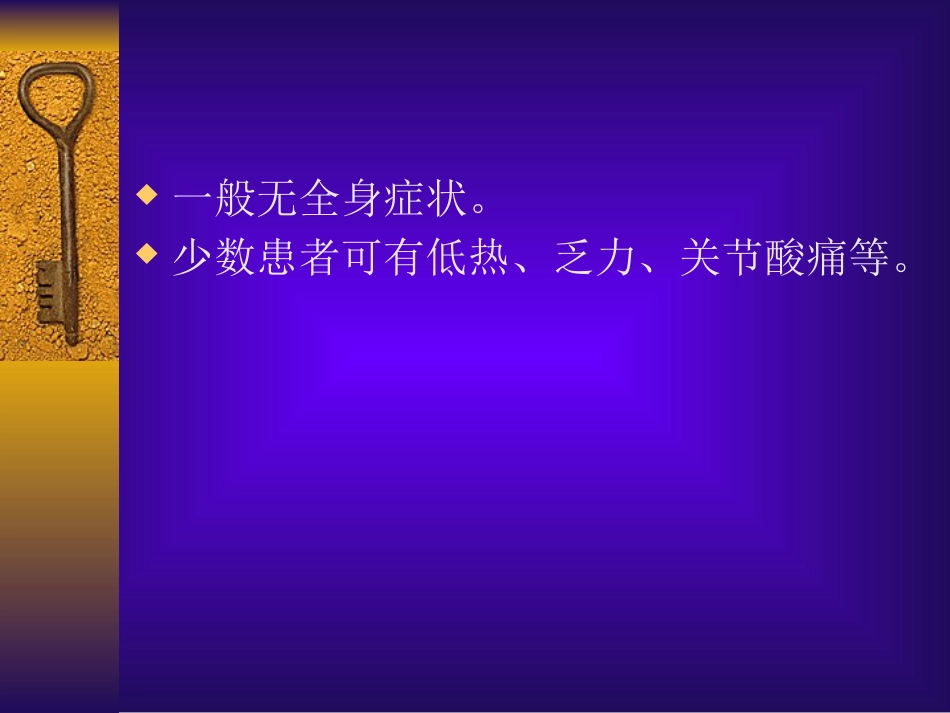 ◆ 一般无全身症状。
◆ 少数患者可有低热、乏力、关节酸痛等。